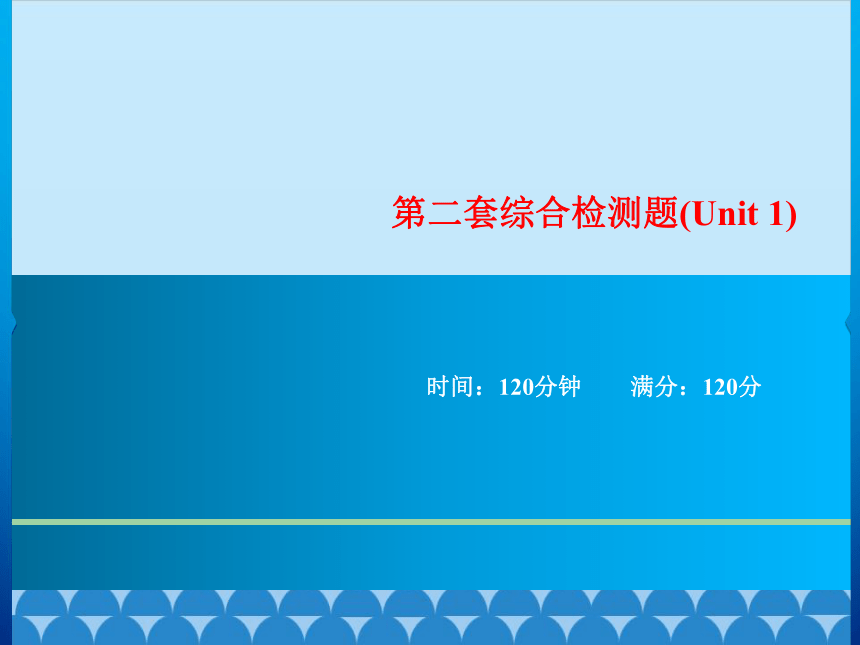 第二套综合检测题(Unit 1)

时间：120分钟　　满分：120分